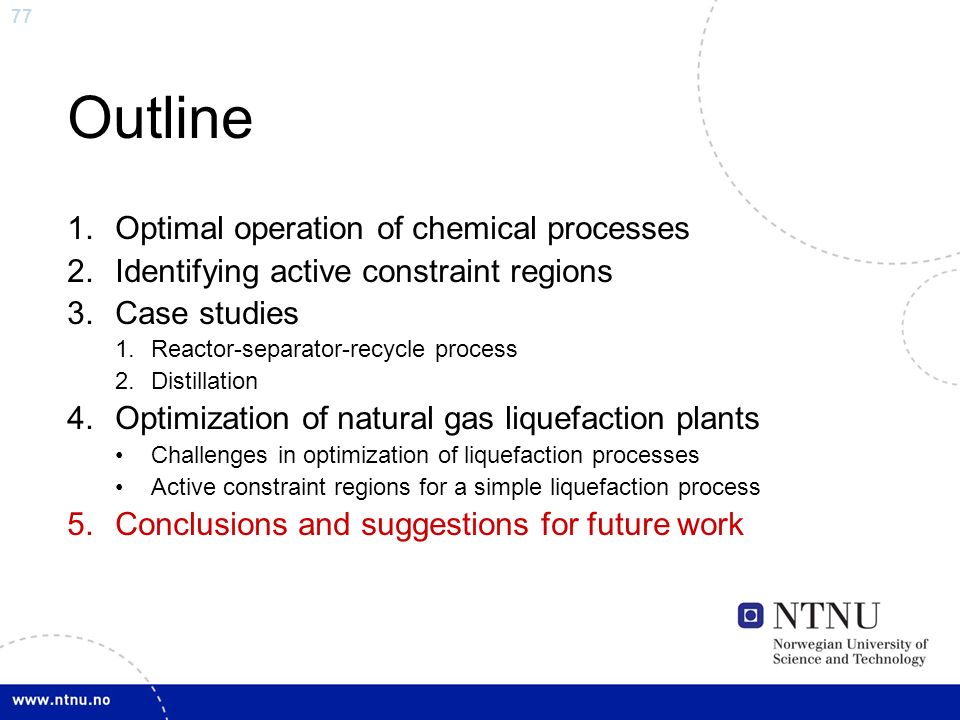 77

Outline

1. Optimal operation of chemical processes
2. Identifying active constraint regions
3. Case studies
 1. Reactor-separator-recycle process
 2. Distillation
4. Optimization of natural gas liquefaction plants
 • Challenges in optimization of liquefaction processes
 • Active constraint regions for a simple liquefaction process
5. Conclusions and suggestions for future work

NTNU
Norwegian University of Science and Technology

www.ntnu.no